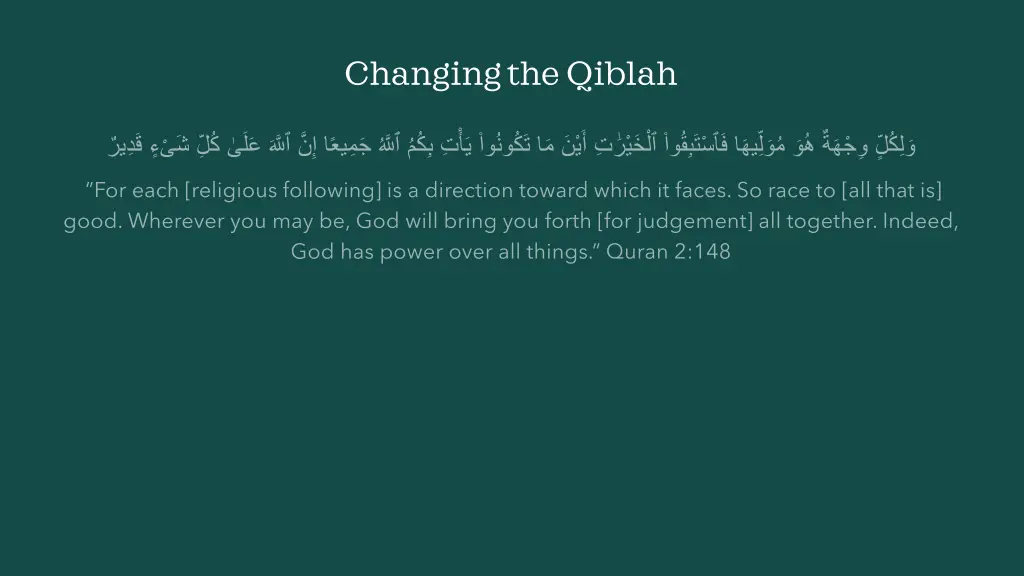 Changing the Qiblah

وَلِكُلٍّ وِجْهَةٌ هُوَ مُوَلِّيهَا فَٱسْتَبِقُوا۟ ٱلْخَيْرَٰتِ أَيْنَ مَا تَكُونُوا۟ يَأْتِ بِكُمُ ٱللَّهُ جَمِيعًا إِنَّ ٱللَّهَ عَلَىٰ كُلِّ شَىْءٍ قَدِيرٌ

"For each [religious following] is a direction toward which it faces. So race to [all that is] good. Wherever you may be, God will bring you forth [for judgement] all together. Indeed, God has power over all things." Quran 2:148